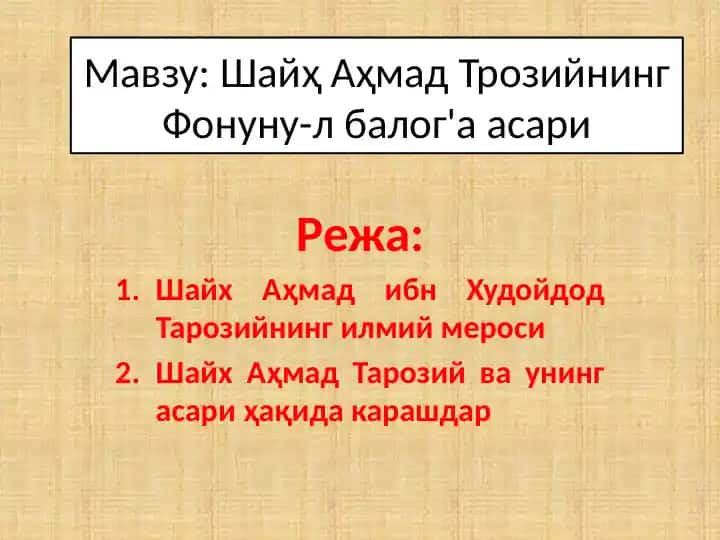 Мавзу: Шайҳ Аҳмад Трозийнинг Фонуну-л балог'а асари

Режа:

1. Шайх Аҳмад ибн Худойдод Тарозийнинг илмий мероси
2. Шайх Аҳмад Тарозий ва унинг асари ҳақида карашдар